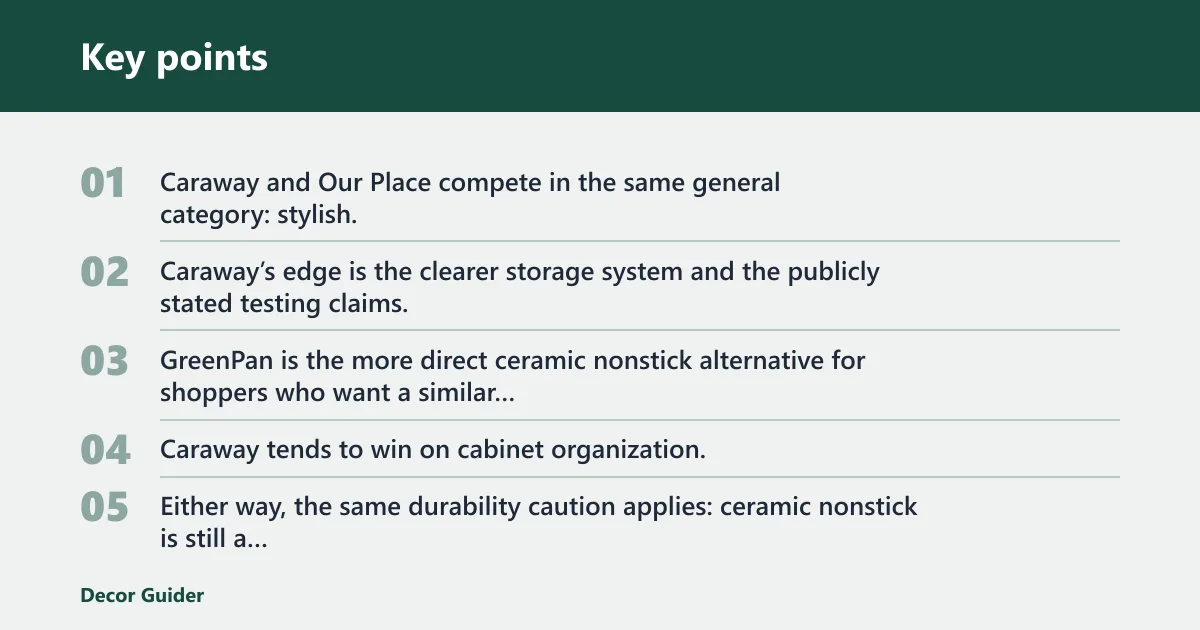 Key points

01 Caraway and Our Place compete in the same general category: stylish.

02 Caraway's edge is the clearer storage system and the publicly stated testing claims.

03 GreenPan is the more direct ceramic nonstick alternative for shoppers who want a similar...

04 Caraway tends to win on cabinet organization.

05 Either way, the same durability caution applies: ceramic nonstick is still a...

Decor Guider